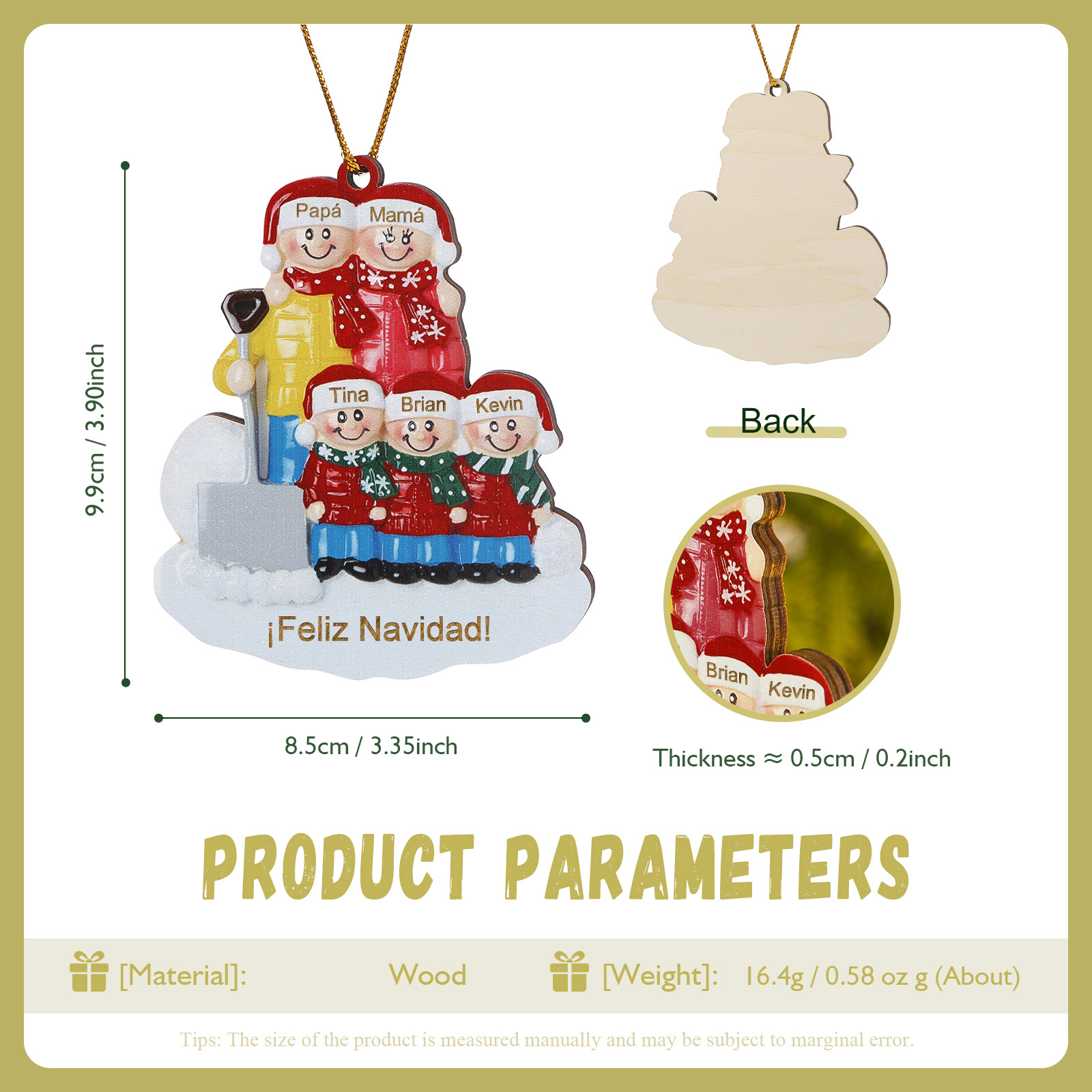 9.9cm / 3.90inch

Papá
Mamá
Tina
Brian
Kevin
¡Feliz Navidad!

8.5cm / 3.35inch

Back

Brian
Kevin

Thickness ≈ 0.5cm / 0.2inch

PRODUCT PARAMETERS

[Material]: Wood
[Weight]: 16.4g / 0.58 oz g (About)

Tips: The size of the product is measured manually and may be subject to marginal error.